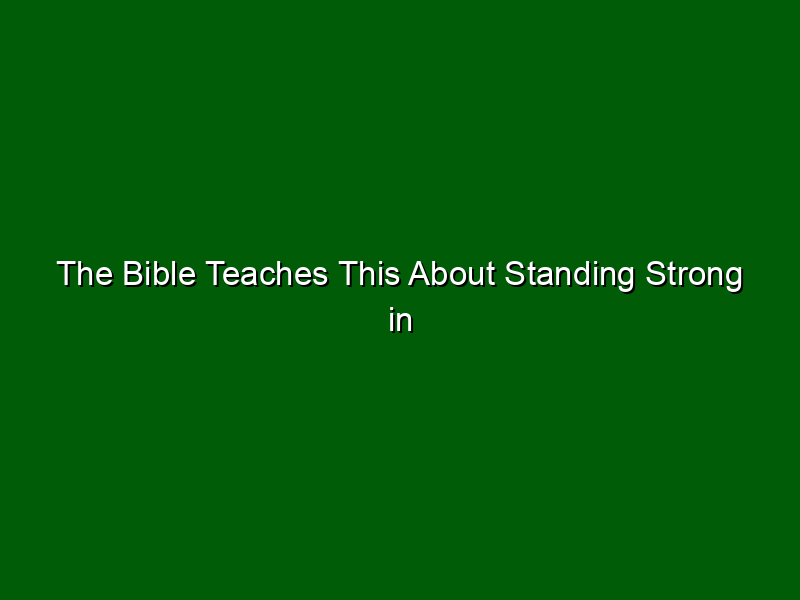 The Bible Teaches This About Standing Strong in